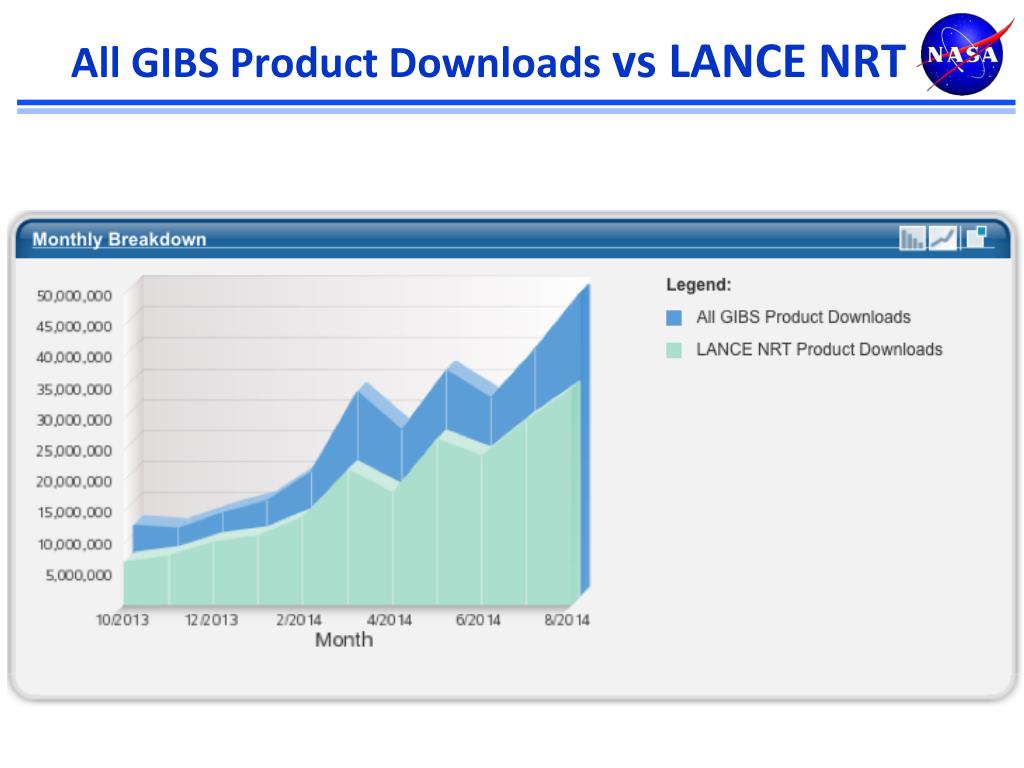 All GIBS Product Downloads vs LANCE NRT

NASA

Monthly Breakdown

50,000,000
45,000,000
40,000,000
35,000,000
30,000,000
25,000,000
20,000,000
15,000,000
10,000,000
5,000,000

10/2013
12/2013
2/2014
4/2014
6/2014
8/2014
Month

Legend:
All GIBS Product Downloads
LANCE NRT Product Downloads